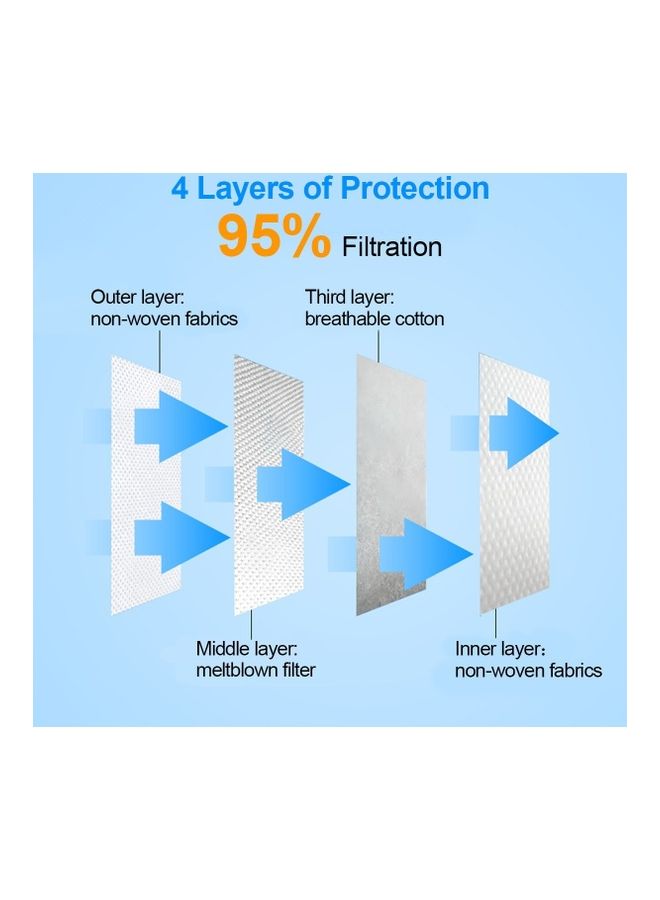 4 Layers of Protection
95% Filtration

Outer layer:
non-woven fabrics

Third layer:
breathable cotton

Middle layer:
meltblown filter

Inner layer：
non-woven fabrics